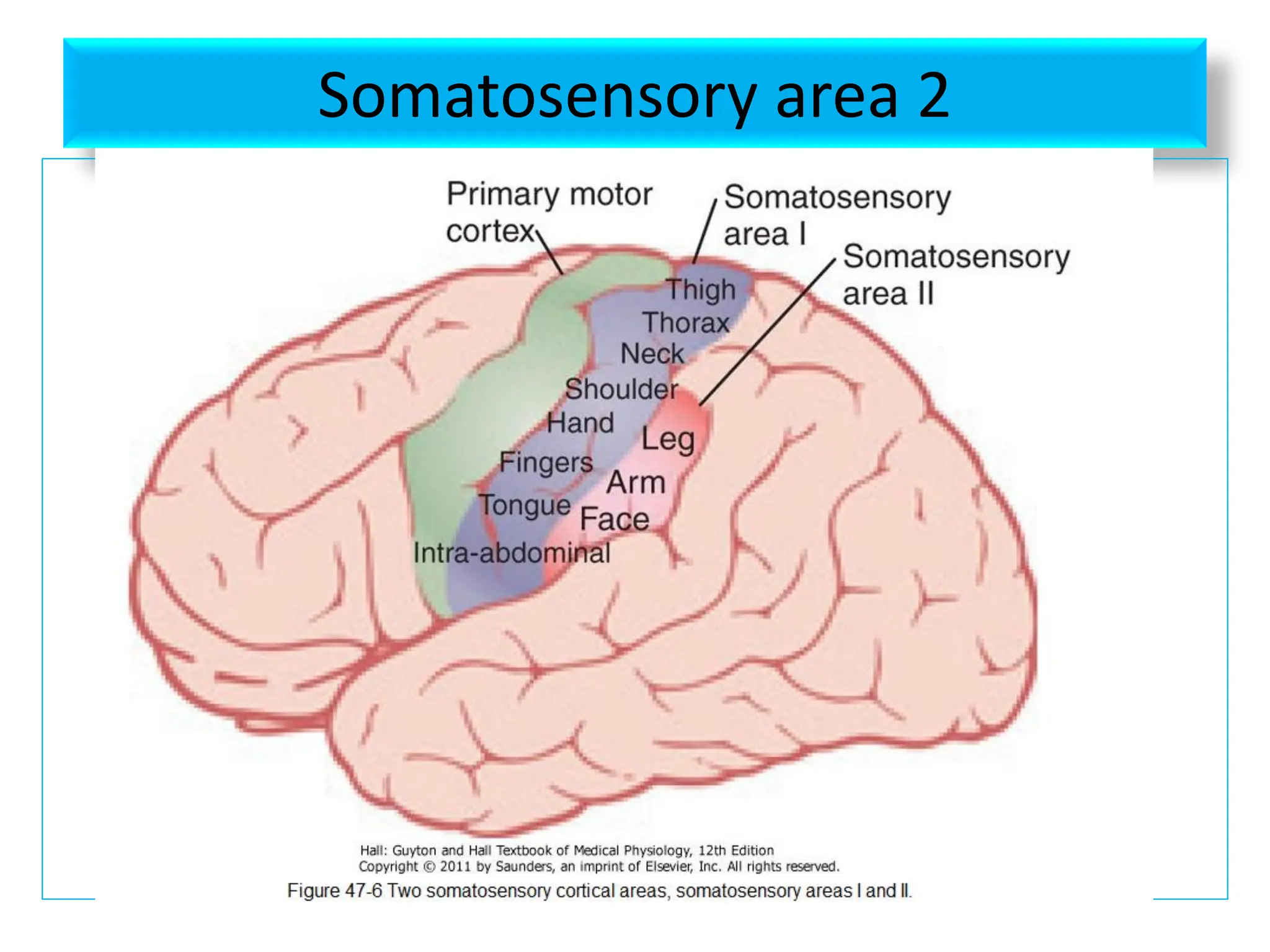 Somatosensory area 2

Primary motor cortex

Somatosensory area I

Somatosensory area II

Thigh
Thorax
Neck
Shoulder
Hand
Fingers
Tongue
Intra-abdominal

Leg
Arm
Face

Hall: Guyton and Hall Textbook of Medical Physiology, 12th Edition
Copyright © 2011 by Saunders, an imprint of Elsevier, Inc. All rights reserved.

Figure 47-6 Two somatosensory cortical areas, somatosensory areas I and II.